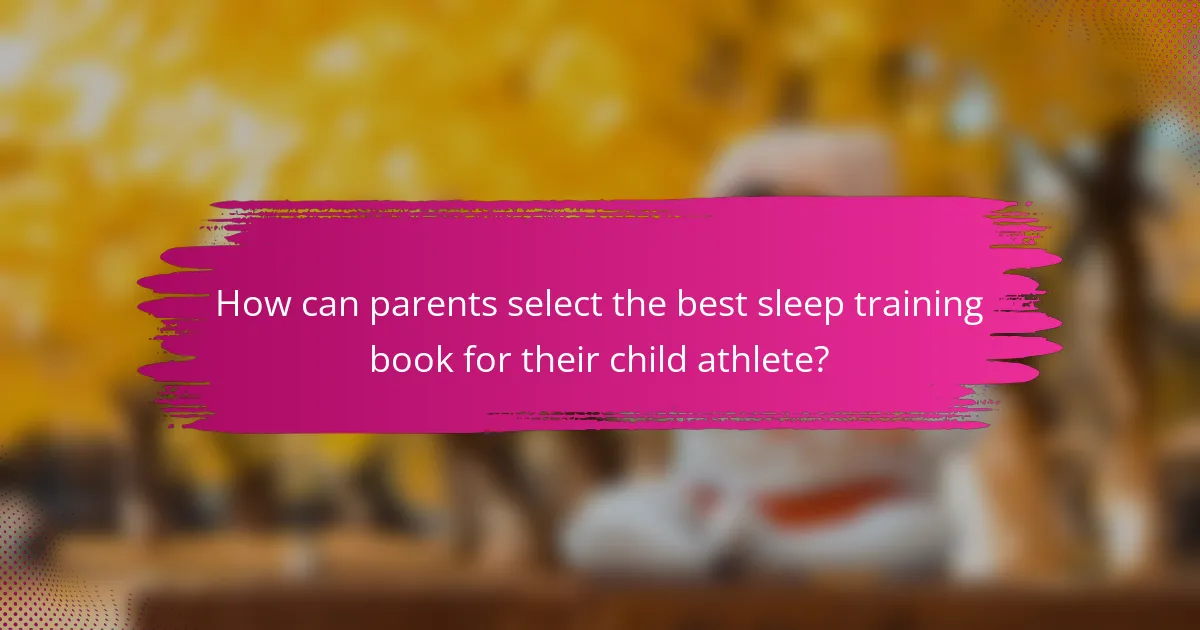 How can parents select the best sleep training book for their child athlete?